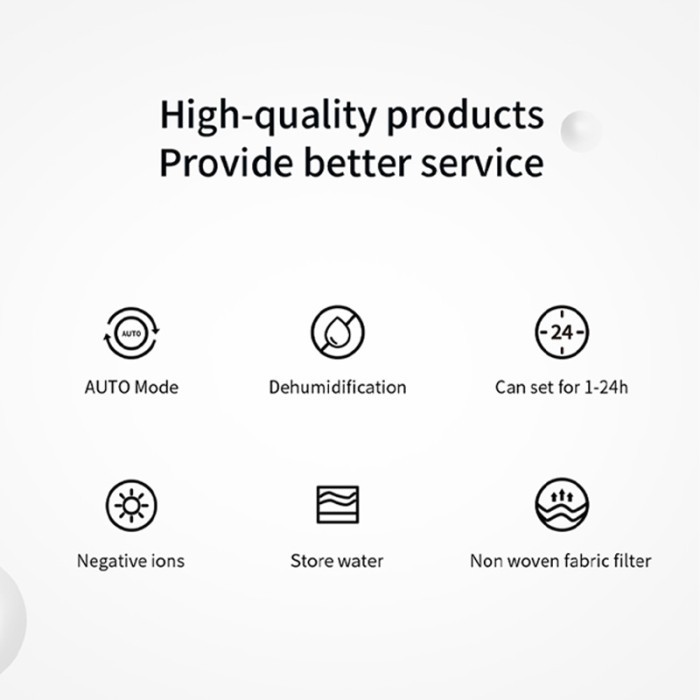 High-quality products
Provide better service

AUTO

AUTO Mode

Dehumidification

24

Can set for 1-24h

Negative ions

Store water

Non woven fabric filter